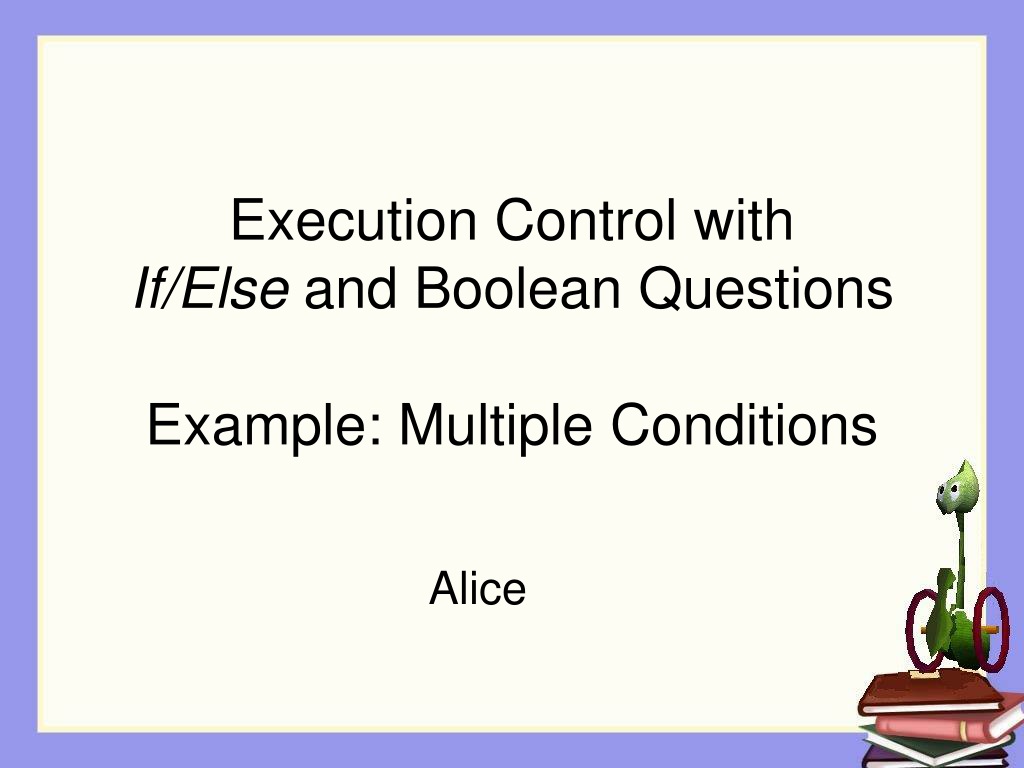 Execution Control with
If/Else and Boolean Questions

Example: Multiple Conditions

Alice